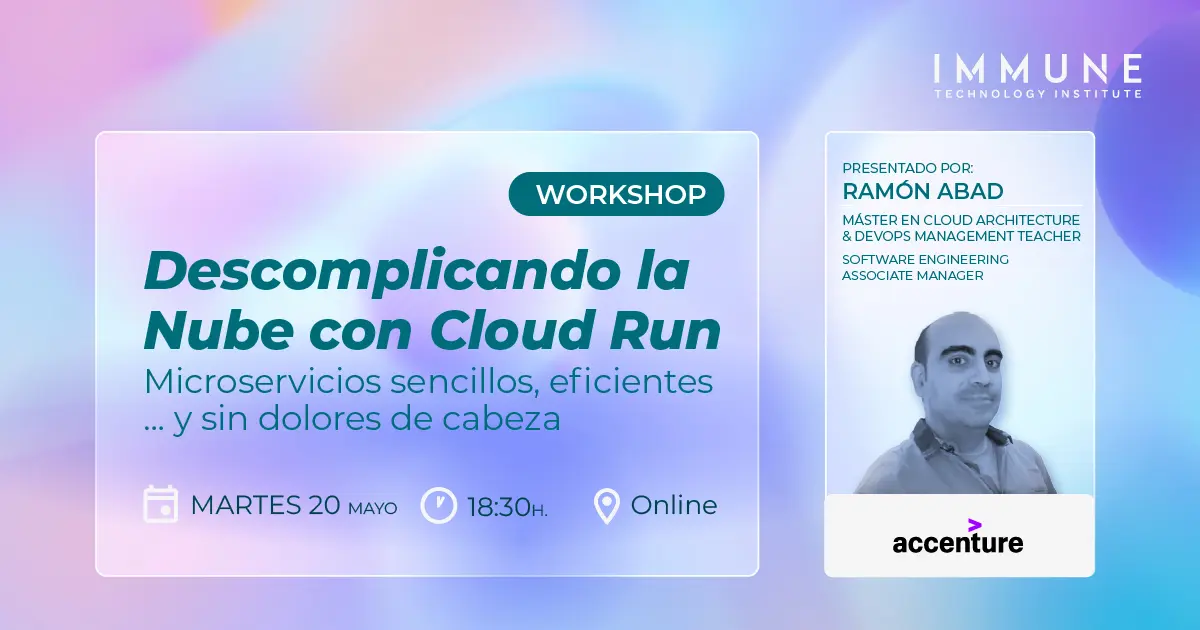 IMMUNE
TECHNOLOGY INSTITUTE

WORKSHOP

Descomplicando la Nube con Cloud Run
Microservicios sencillos, eficientes ... y sin dolores de cabeza

MARTES 20 MAYO 18:30H. Online

PRESENTADO POR:
RAMÓN ABAD
MÁSTER EN CLOUD ARCHITECTURE & DEVOPS MANAGEMENT TEACHER
SOFTWARE ENGINEERING ASSOCIATE MANAGER

accenture